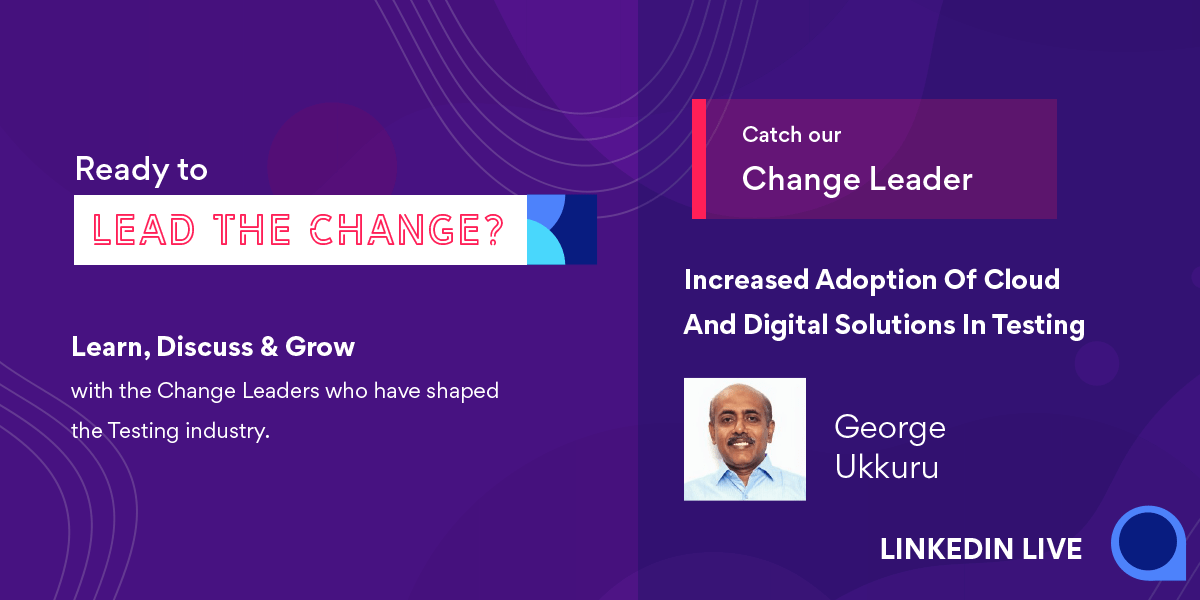 Ready to
LEAD THE CHANGE?

Learn, Discuss & Grow
with the Change Leaders who have shaped the Testing industry.

Catch our
Change Leader

Increased Adoption Of Cloud And Digital Solutions In Testing

George
Ukkuru

LINKEDIN LIVE